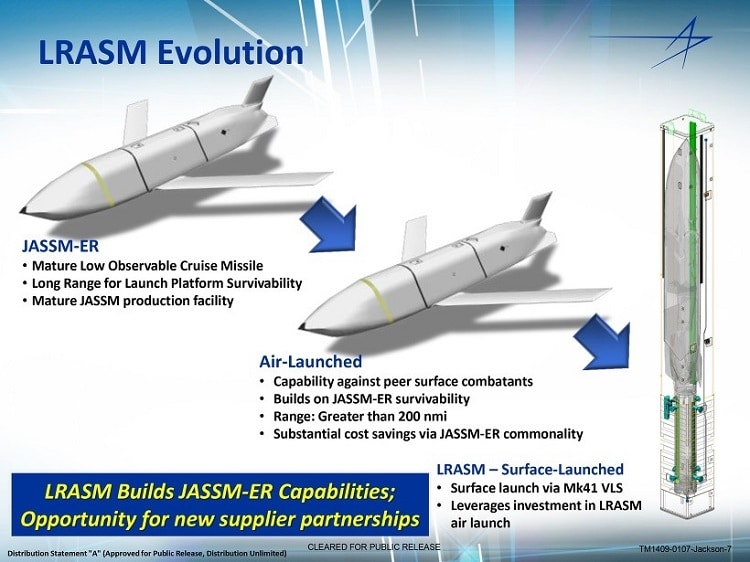 LRASM Evolution

JASSM-ER
• Mature Low Observable Cruise Missile
• Long Range for Launch Platform Survivability
• Mature JASSM production facility

Air-Launched
• Capability against peer surface combatants
• Builds on JASSM-ER survivability
• Range: Greater than 200 nmi
• Substantial cost savings via JASSM-ER commonality

LRASM – Surface-Launched
• Surface launch via Mk41 VLS
• Leverages investment in LRASM air launch

LRASM Builds JASSM-ER Capabilities; Opportunity for new supplier partnerships

Distribution Statement "A" (Approved for Public Release, Distribution Unlimited)

CLEARED FOR PUBLIC RELEASE

TM1409-0107-Jackson-7